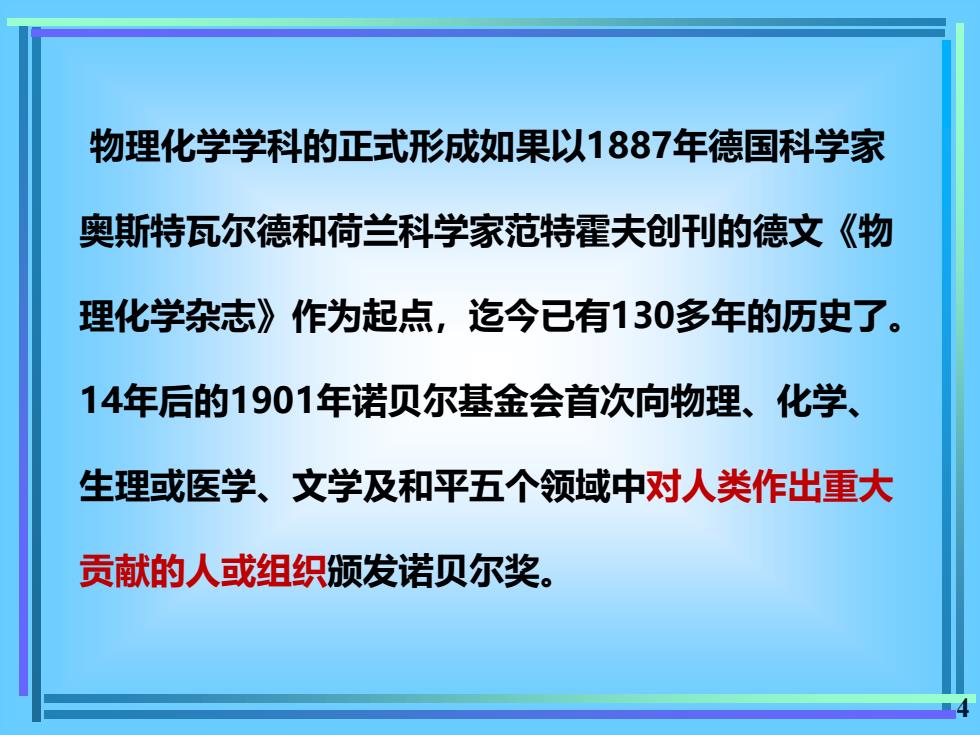 物理化学学科的正式形成如果以1887年德国科学家奥斯特瓦尔德和荷兰科学家范特霍夫创刊的德文《物理化学杂志》作为起点，迄今已有130多年的历史了。14年后的1901年诺贝尔基金会首次向物理、化学、生理或医学、文学及和平五个领域中对人类作出重大贡献的人或组织颁发诺贝尔奖。

4